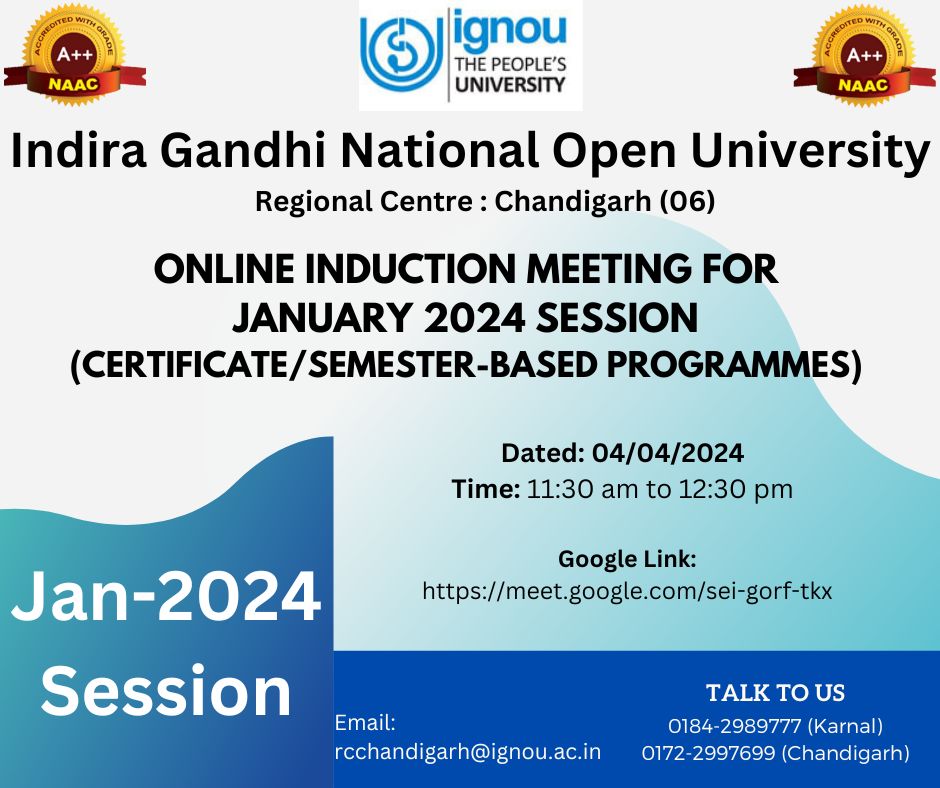 ACCREDITED WITH GRADE
A++
NAAC

ignou
THE PEOPLE'S
UNIVERSITY

ACCREDITED WITH GRADE
A++
NAAC

Indira Gandhi National Open University
Regional Centre : Chandigarh (06)

ONLINE INDUCTION MEETING FOR JANUARY 2024 SESSION (CERTIFICATE/SEMESTER-BASED PROGRAMMES)

Dated: 04/04/2024
Time: 11:30 am to 12:30 pm

Google Link:
https://meet.google.com/sei-gorf-tkx

Jan-2024 Session

Email:
rcchandigarh@ignou.ac.in

TALK TO US
0184-2989777 (Karnal)
0172-2997699 (Chandigarh)